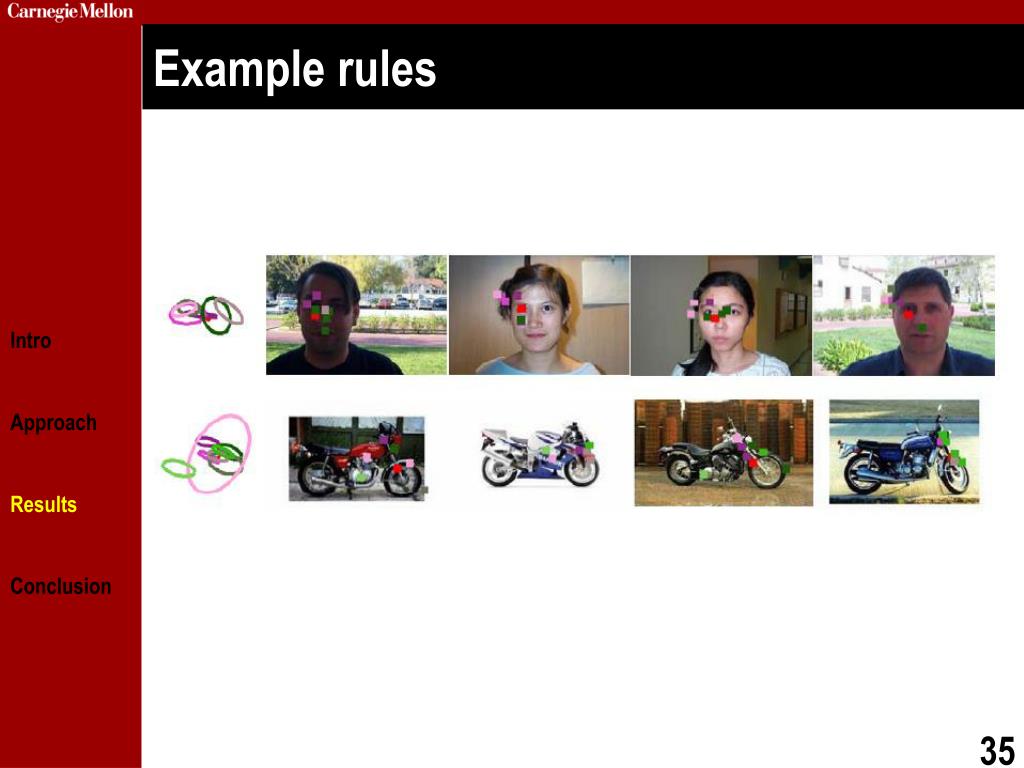 Carnegie Mellon

Example rules

Intro

Approach

Results

Conclusion

35